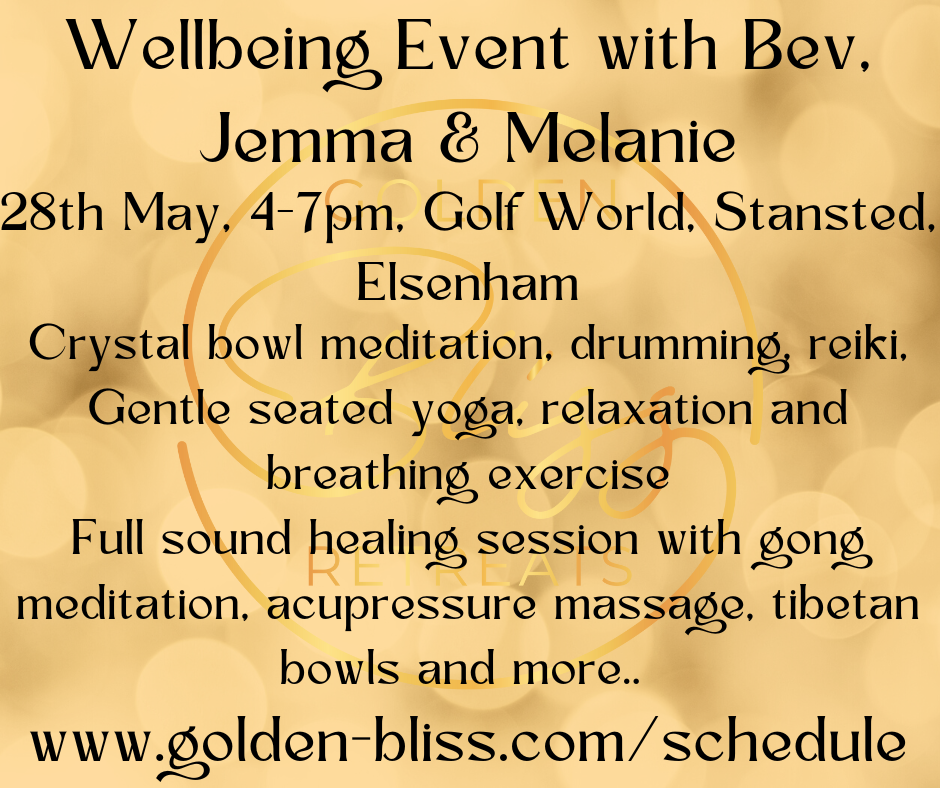 Wellbeing Event with Bev, Jemma & Melanie
28th May, 4-7pm, Golf World, Stansted, Elsenham
Crystal bowl meditation, drumming, reiki, Gentle seated yoga, relaxation and breathing exercise
Full sound healing session with gong meditation, acupressure massage, tibetan bowls and more..
www.golden-bliss.com/schedule

GOLDEN
Bliss
RETREATS